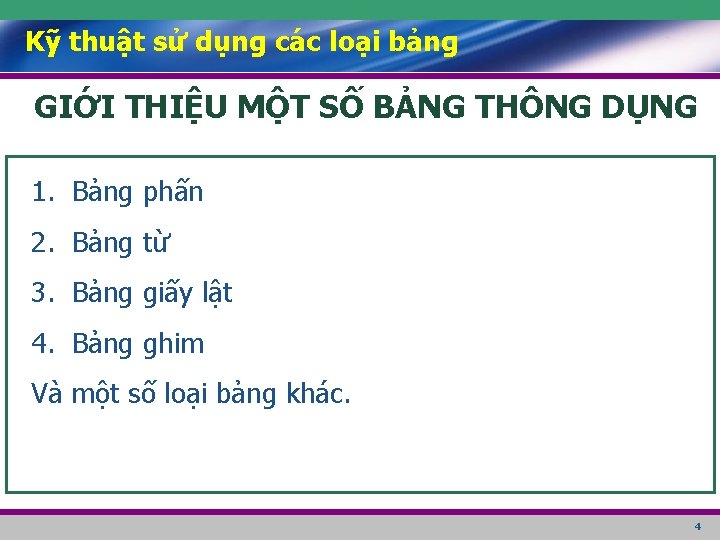 Kỹ thuật sử dụng các loại bảng

GIỚI THIỆU MỘT SỐ BẢNG THÔNG DỤNG

1. Bảng phấn
2. Bảng từ
3. Bảng giấy lật
4. Bảng ghim
Và một số loại bảng khác.

4